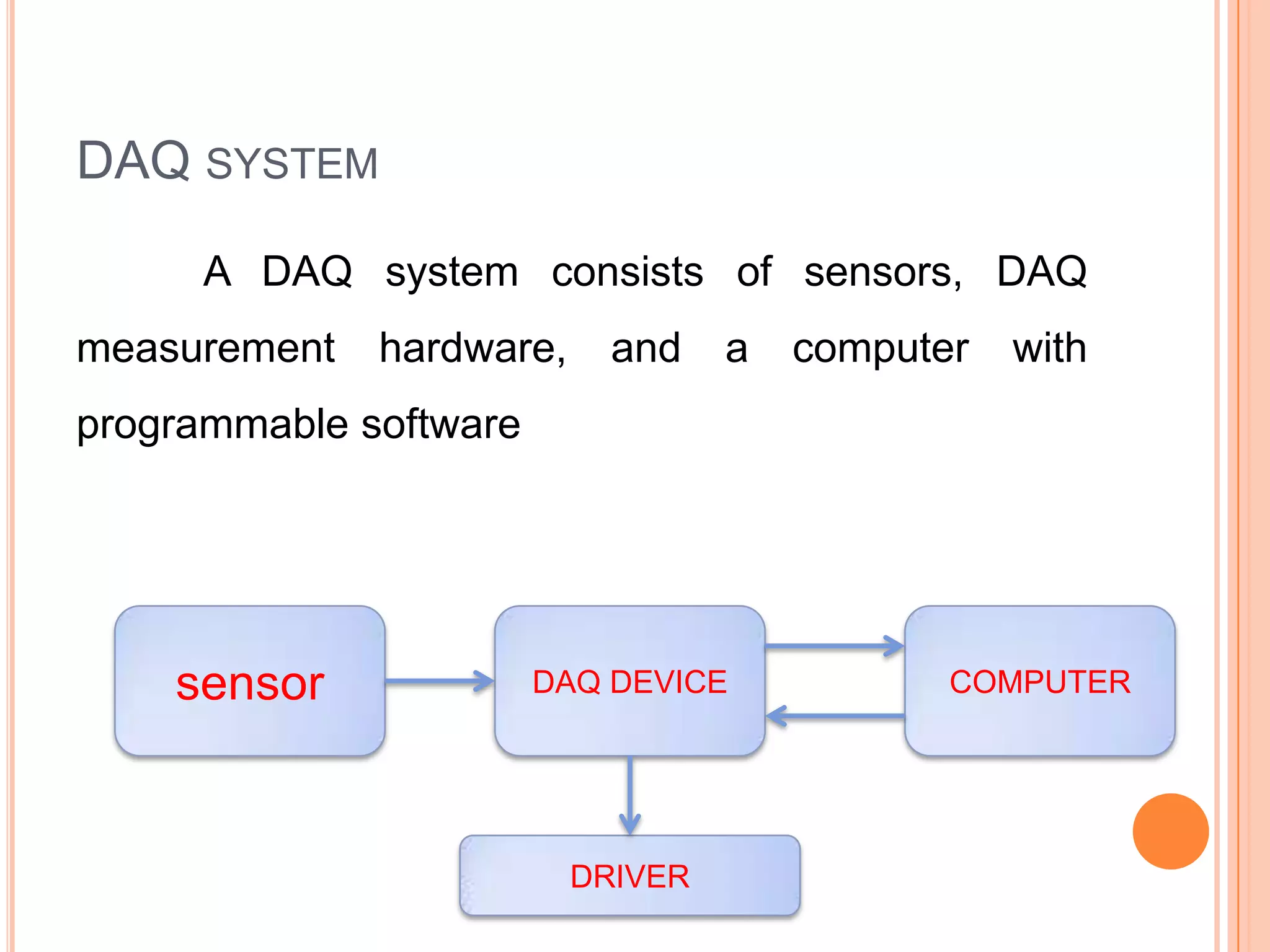 DAQ SYSTEM

A DAQ system consists of sensors, DAQ measurement hardware, and a computer with programmable software

sensor

DAQ DEVICE

COMPUTER

DRIVER